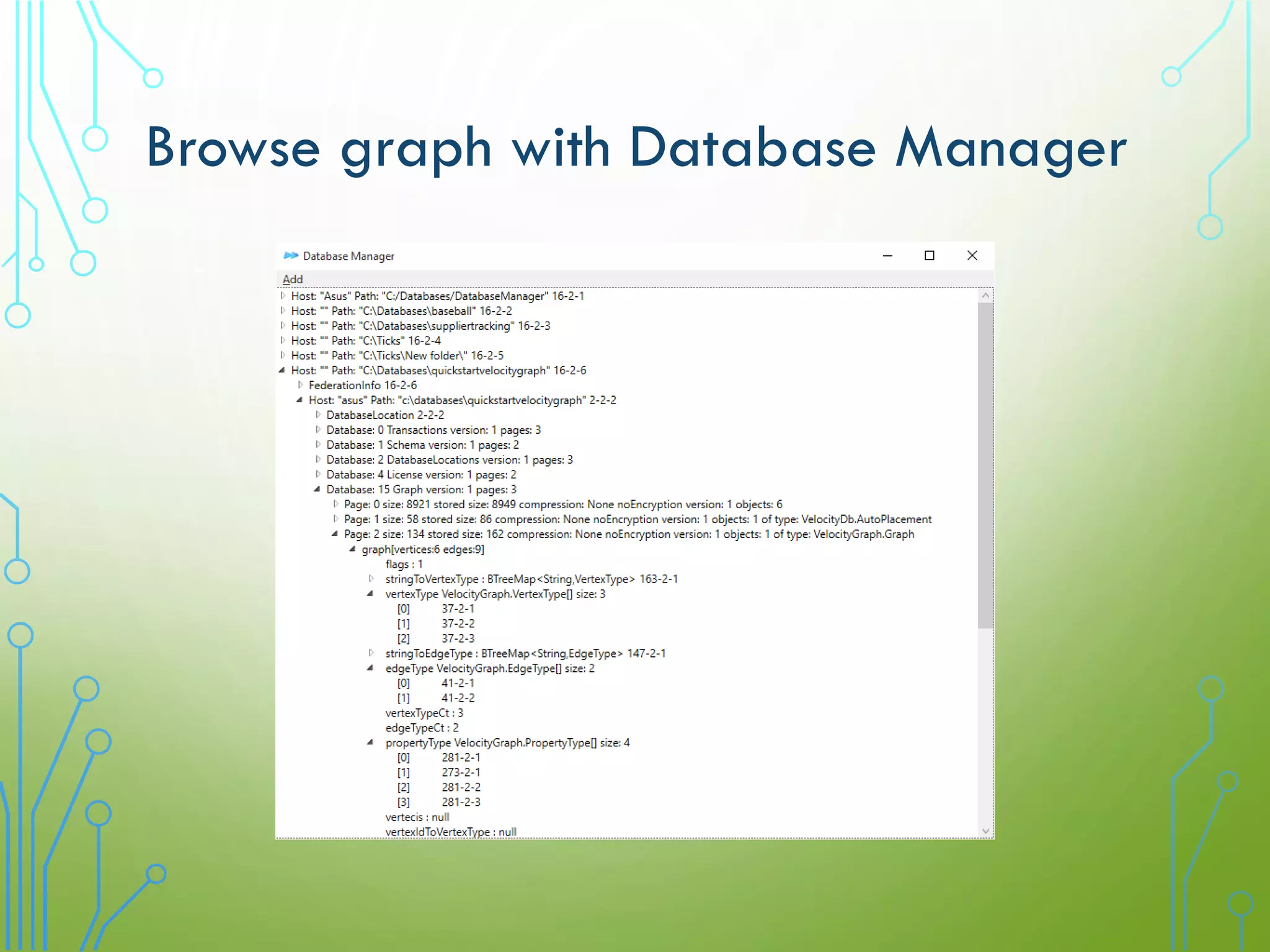 Browse graph with Database Manager

Database Manager

Add

Host: "Asus" Path: "C:/Databases/DatabaseManager" 16-2-1
Host: "" Path: "C:\Databases\baseball" 16-2-2
Host: "" Path: "C:\Databases\suppliertracking" 16-2-3
Host: "" Path: "C:\Ticks" 16-2-4
Host: "" Path: "C:\Ticks\New folder\" 16-2-5
Host: "" Path: "C:\Databases\quickstartvelocitygraph" 16-2-6
FederationInfo 16-2-6
Host: "asus" Path: "c:\databases\quickstartvelocitygraph" 2-2-2
DatabaseLocation 2-2-2
Database: 0 Transactions version: 1 pages: 3
Database: 1 Schema version: 1 pages: 2
Database: 2 DatabaseLocations version: 1 pages: 3
Database: 4 License version: 1 pages: 2
Database: 15 Graph version: 1 pages: 3
Page: 0 size: 8921 stored size: 8949 compression: None noEncryption version: 1 objects: 6
Page: 1 size: 58 stored size: 86 compression: None noEncryption version: 1 objects: 1 of type: VelocityDb.AutoPlacement
Page: 2 size: 134 stored size: 162 compression: None noEncryption version: 1 objects: 1 of type: VelocityGraph.Graph
graph[vertices:6 edges:9]
flags : 1
stringToVertexType : BTreeMap<String,VertexType> 163-2-1
vertexType VelocityGraph.VertexType[] size: 3
[0] 37-2-1
[1] 37-2-2
[2] 37-2-3
stringToEdgeType : BTreeMap<String,EdgeType> 147-2-1
edgeType VelocityGraph.EdgeType[] size: 2
[0] 41-2-1
[1] 41-2-2
vertexTypeCt : 3
edgeTypeCt : 2
propertyType VelocityGraph.PropertyType[] size: 4
[0] 281-2-1
[1] 273-2-1
[2] 281-2-2
[3] 281-2-3
vertecis : null
vertexIdToVertexType : null